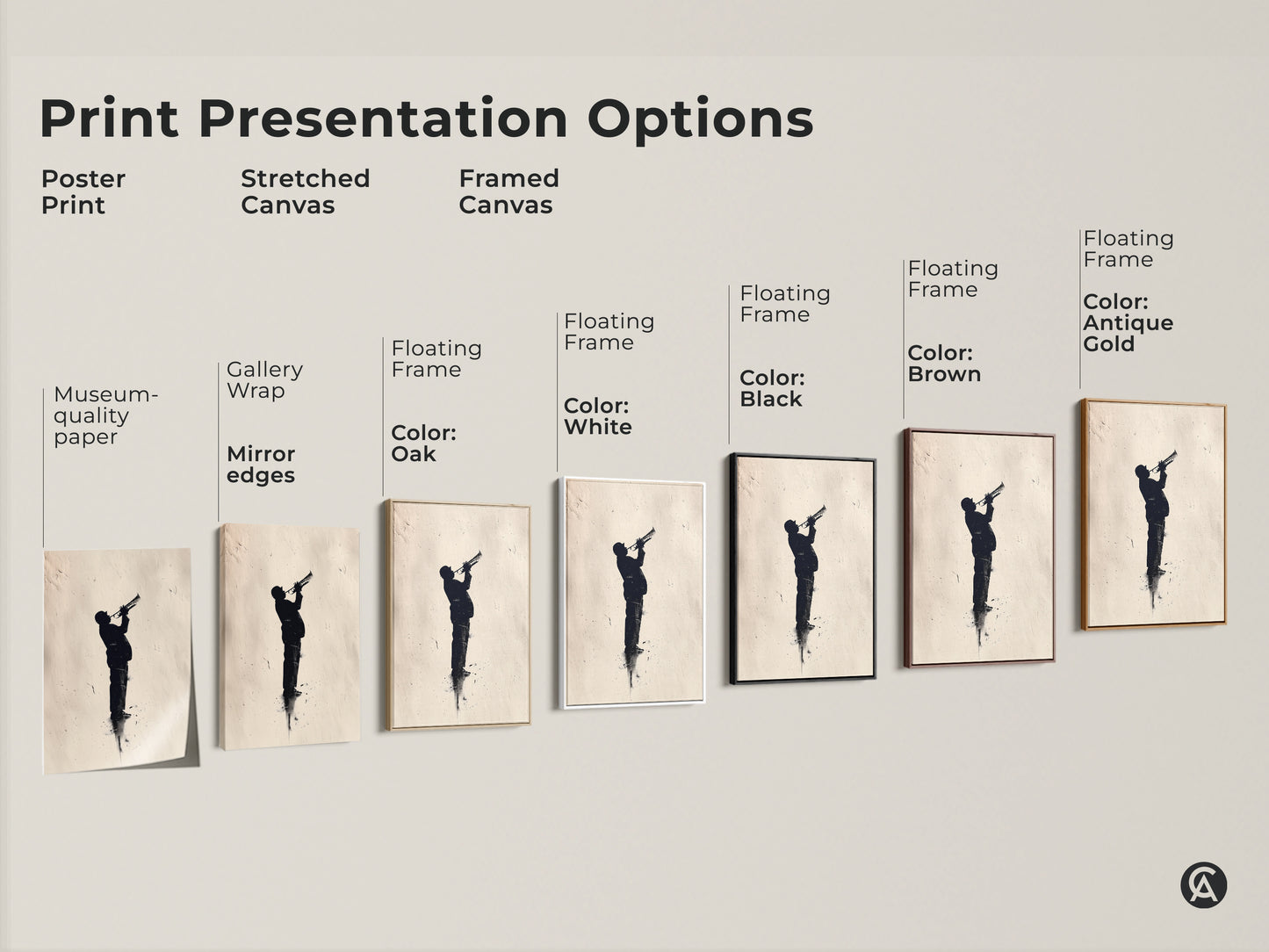 Print Presentation Options

Poster Print

Stretched Canvas

Framed Canvas

Museum-quality paper

Gallery Wrap

Mirror edges

Floating Frame

Color: Oak

Floating Frame

Color: White

Floating Frame

Color: Black

Floating Frame

Color: Brown

Floating Frame

Color: Antique Gold

CA